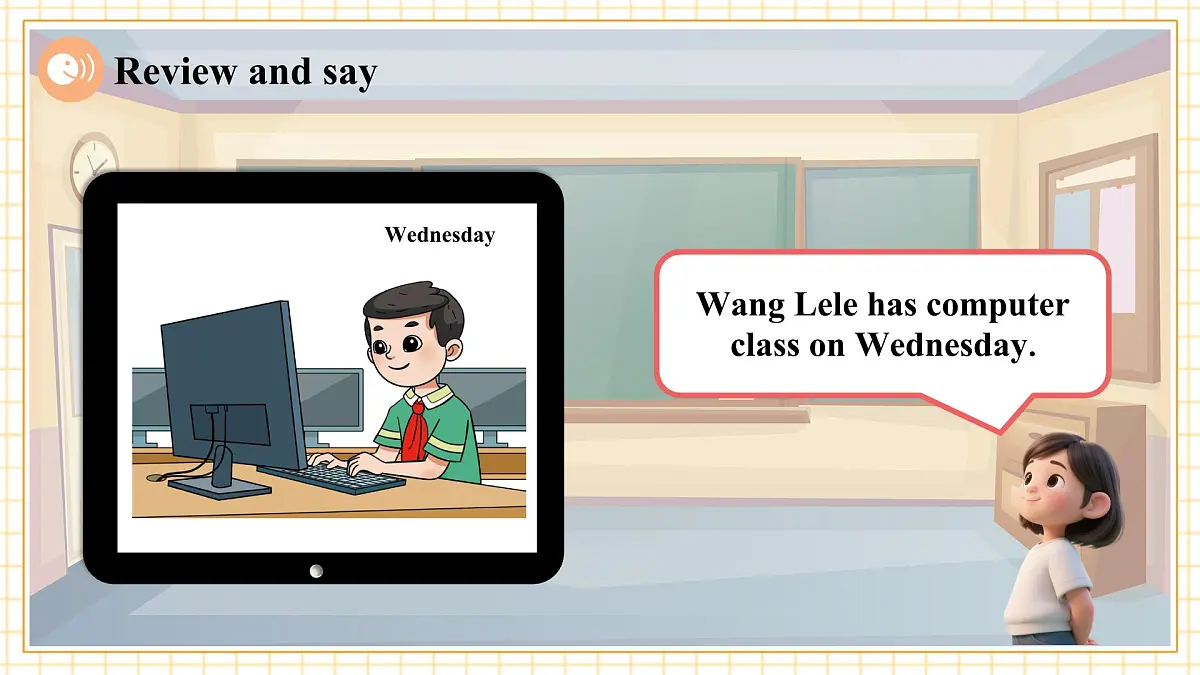 Review and say

Wednesday

Wang Lele has computer class on Wednesday.